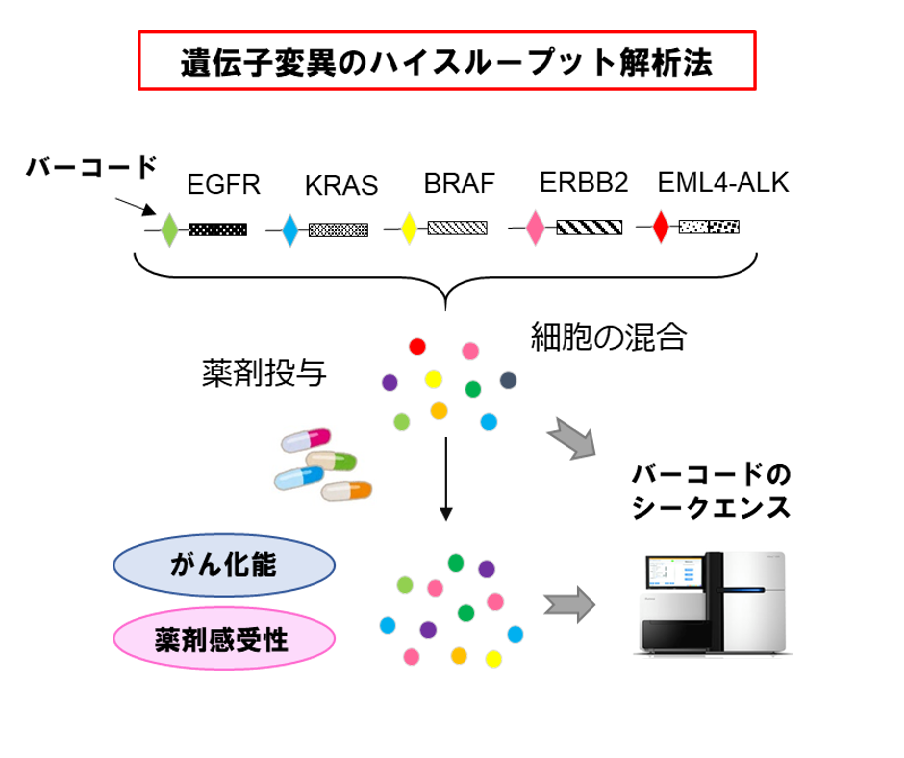 遺伝子変異のハイスループット解析法

バーコード

EGFR KRAS BRAF ERBB2 EML4-ALK

細胞の混合

薬剤投与

バーコードのシークエンス

がん化能

薬剤感受性